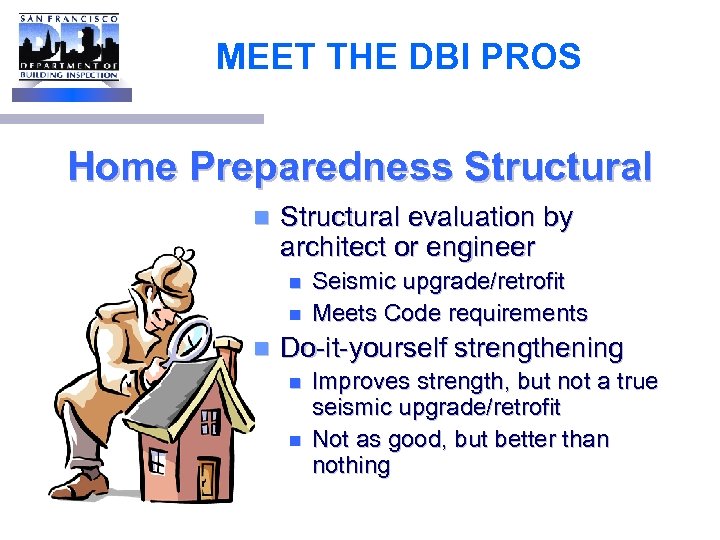 SAN FRANCISCO
DBI
DEPARTMENT OF
BUILDING INSPECTION

MEET THE DBI PROS

Home Preparedness Structural

Structural evaluation by architect or engineer
Seismic upgrade/retrofit
Meets Code requirements
Do-it-yourself strengthening
Improves strength, but not a true seismic upgrade/retrofit
Not as good, but better than nothing